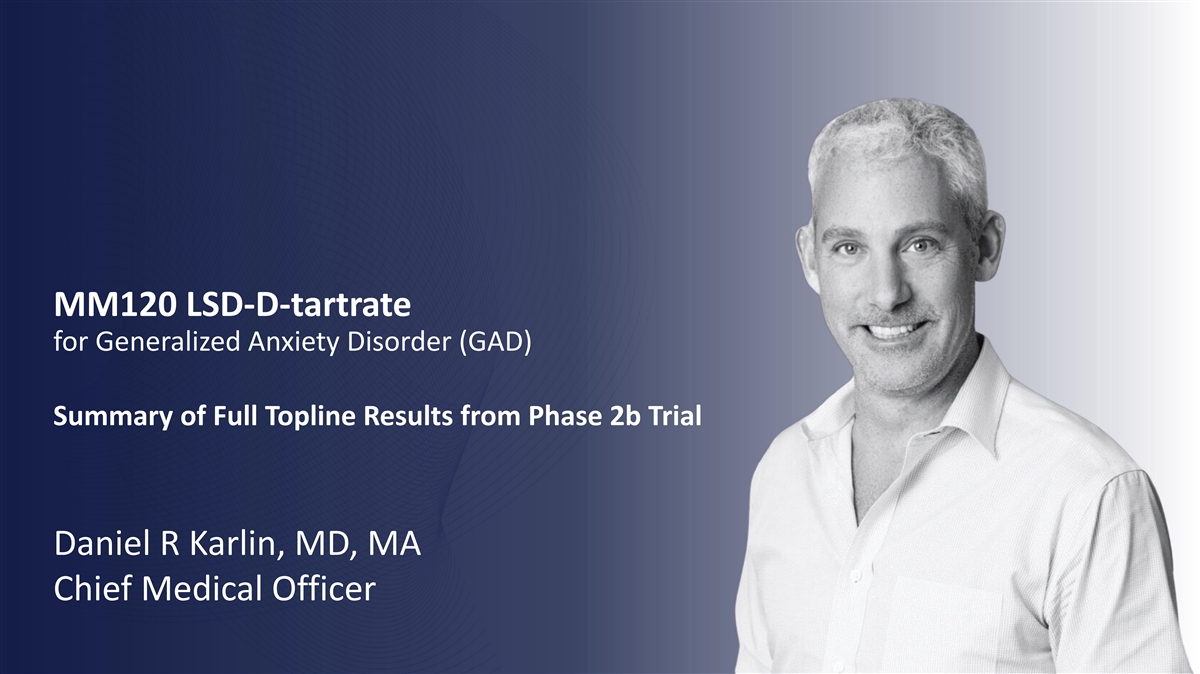 MM120 LSD-D-tartrate
for Generalized Anxiety Disorder (GAD)

Summary of Full Topline Results from Phase 2b Trial

Daniel R Karlin, MD, MA
Chief Medical Officer